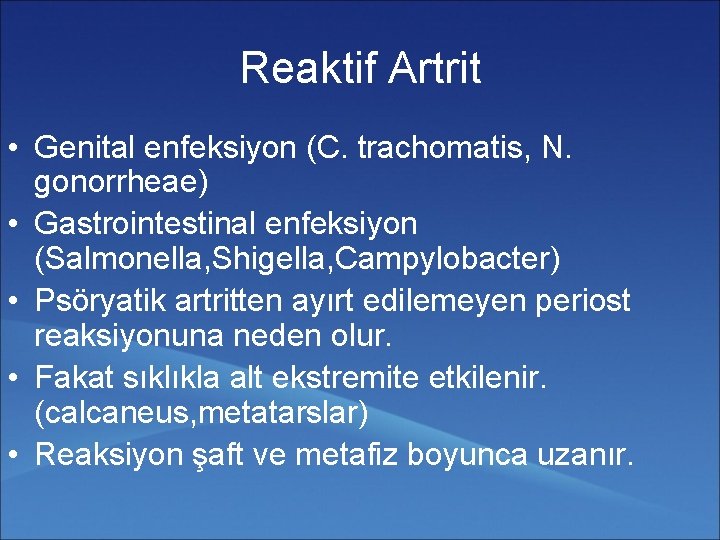 Reaktif Artrit

• Genital enfeksiyon (C. trachomatis, N. gonorrheae)
• Gastrointestinal enfeksiyon (Salmonella,Shigella,Campylobacter)
• Psöryatik artritten ayırt edilemeyen periost reaksiyonuna neden olur.
• Fakat sıklıkla alt ekstremite etkilenir. (calcaneus,metatarslar)
• Reaksiyon şaft ve metafiz boyunca uzanır.